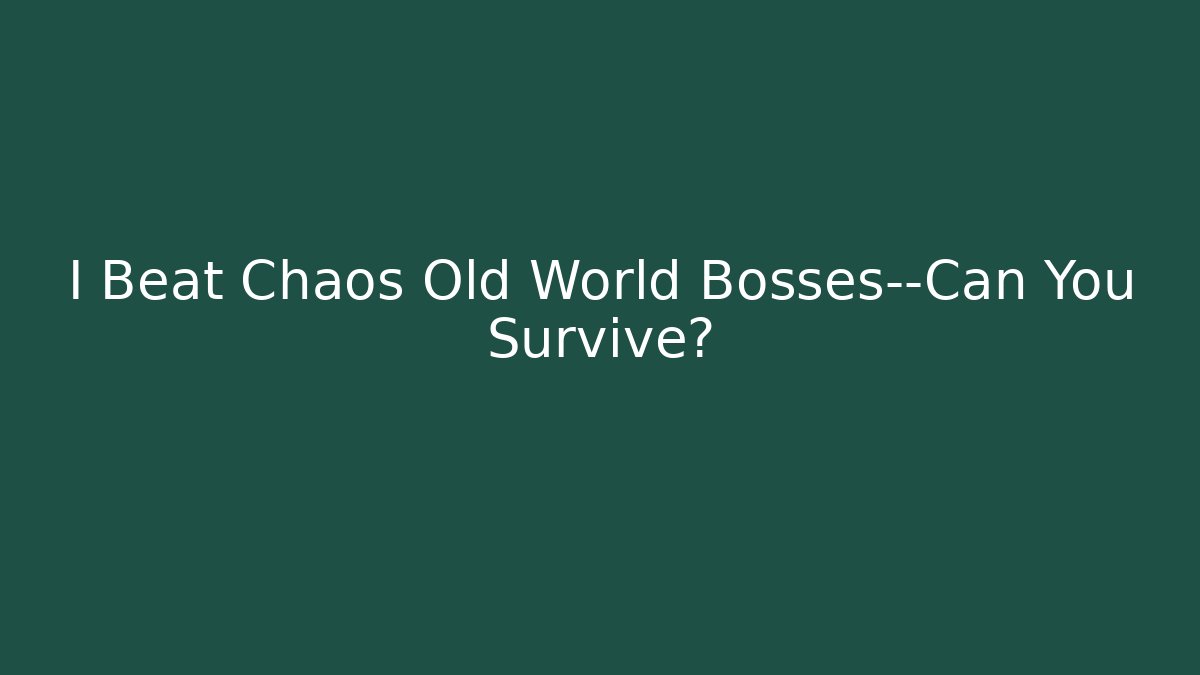 I Beat Chaos Old World Bosses--Can You Survive?